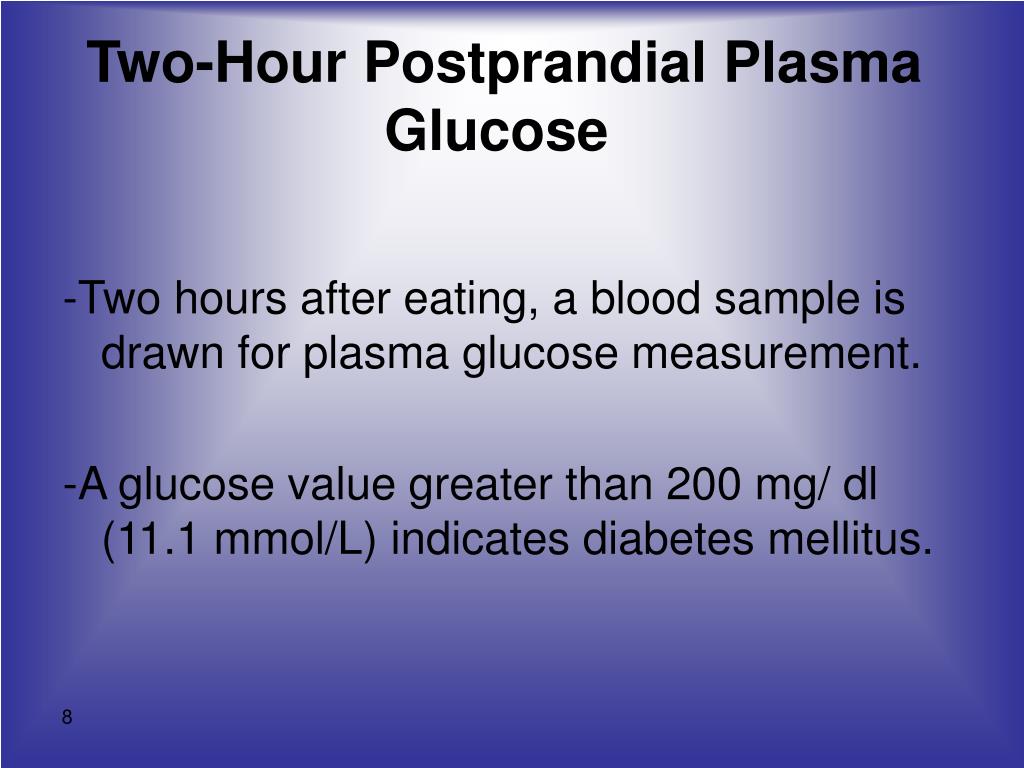 Two-Hour Postprandial Plasma Glucose

-Two hours after eating, a blood sample is drawn for plasma glucose measurement.

-A glucose value greater than 200 mg/ dl (11.1 mmol/L) indicates diabetes mellitus.

8